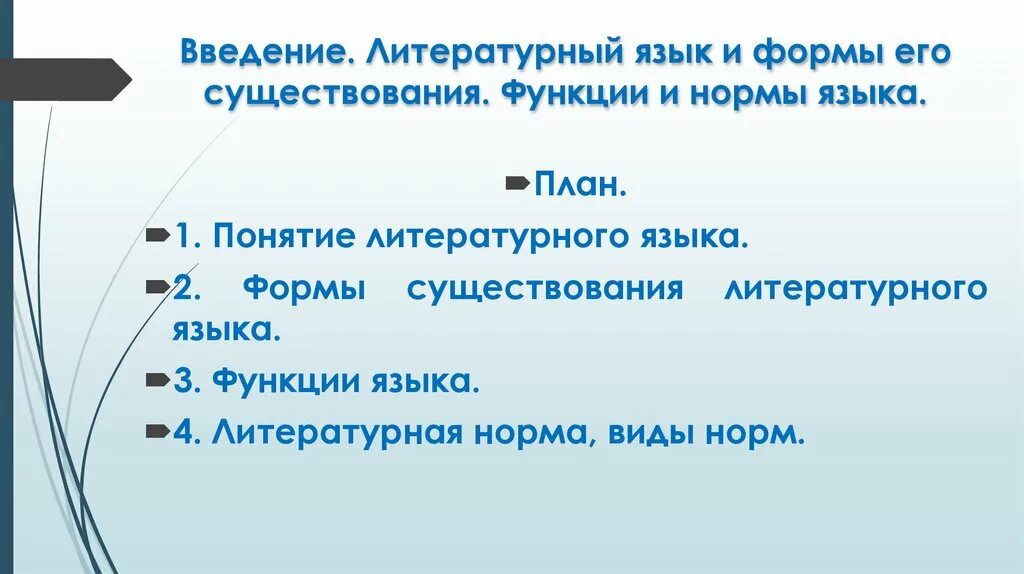 Введение. Литературный язык и формы его существования. Функции и нормы языка.

План.

1. Понятие литературного языка.

2. Формы существования литературного языка.

3. Функции языка.

4. Литературная норма, виды норм.